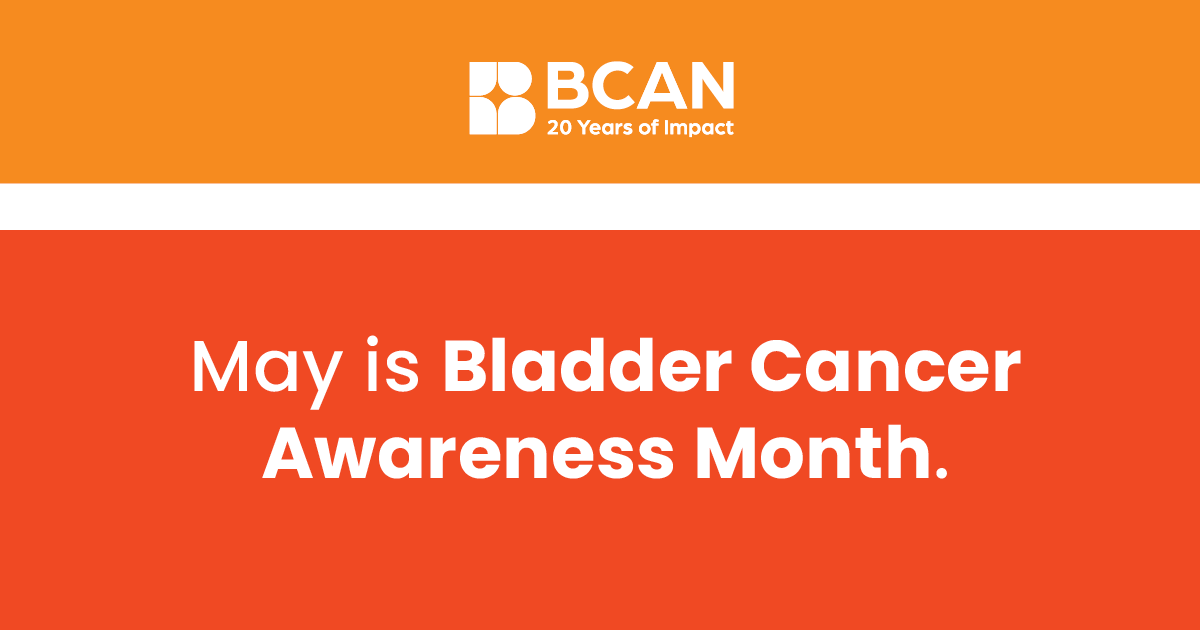 BCAN
20 Years of Impact

May is Bladder Cancer Awareness Month.